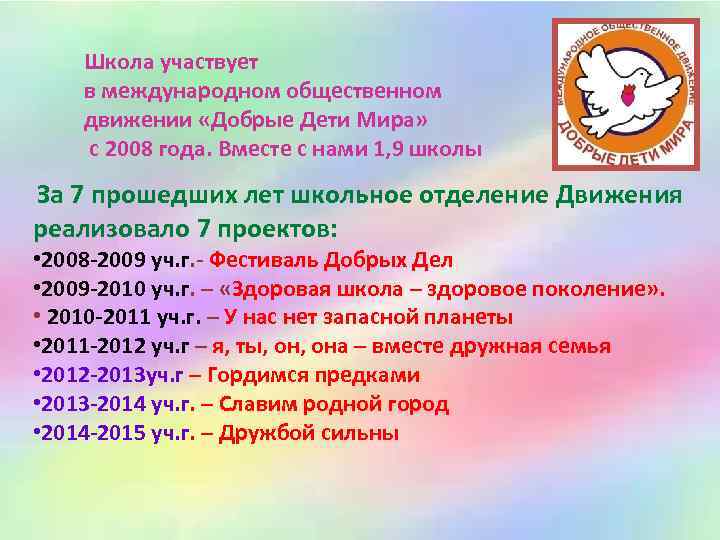 Школа участвует в международном общественном движении «Добрые Дети Мира» с 2008 года. Вместе с нами 1,9 школы

МЕЖДУНАРОДНОЕ ОБЩЕСТВЕННОЕ ДВИЖЕНИЕ
ДОБРЫЕ ДЕТИ МИРА

За 7 прошедших лет школьное отделение Движения реализовало 7 проектов:

•2008-2009 уч.г.- Фестиваль Добрых Дел
•2009-2010 уч.г. – «Здоровая школа – здоровое поколение».
• 2010-2011 уч.г. – У нас нет запасной планеты
•2011-2012 уч.г – я, ты, он, она – вместе дружная семья
•2012-2013уч.г – Гордимся предками
•2013-2014 уч.г. – Славим родной город
•2014-2015 уч.г. – Дружбой сильны